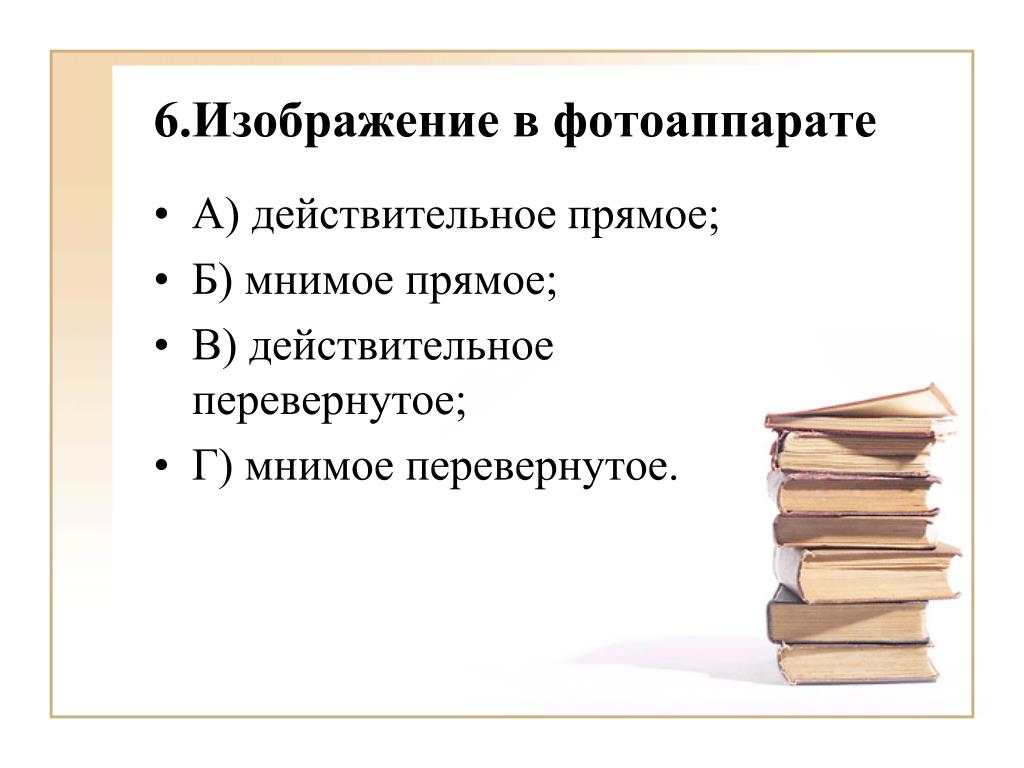 6.Изображение в фотоаппарате

• А) действительное прямое;
• Б) мнимое прямое;
• В) действительное перевернутое;
• Г) мнимое перевернутое.